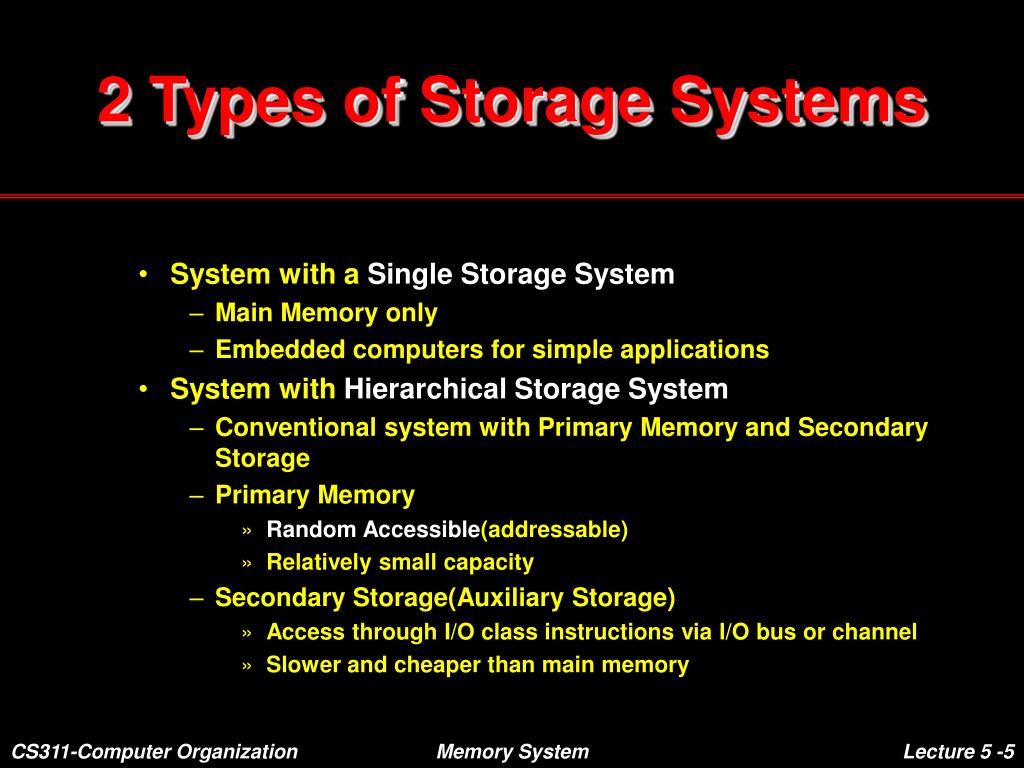 2 Types of Storage Systems

• System with a Single Storage System
  – Main Memory only
  – Embedded computers for simple applications
• System with Hierarchical Storage System
  – Conventional system with Primary Memory and Secondary Storage
  – Primary Memory
    » Random Accessible(addressable)
    » Relatively small capacity
  – Secondary Storage(Auxiliary Storage)
    » Access through I/O class instructions via I/O bus or channel
    » Slower and cheaper than main memory

CS311-Computer Organization

Memory System

Lecture 5 -5